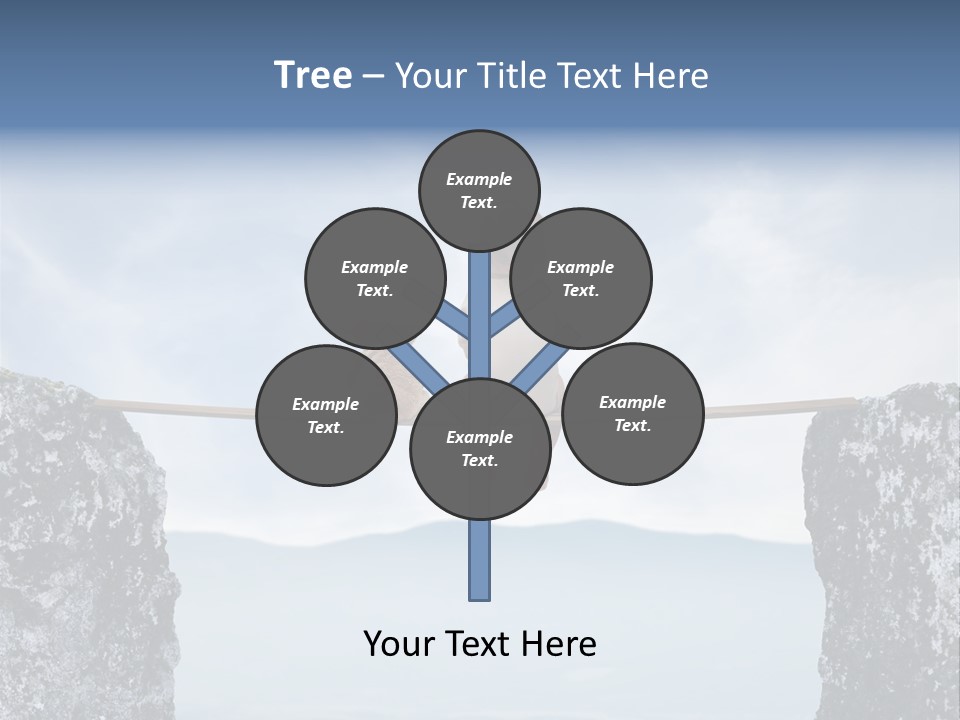 Tree – Your Title Text Here

Example Text.

Example Text.

Example Text.

Example Text.

Example Text.

Example Text.

Your Text Here